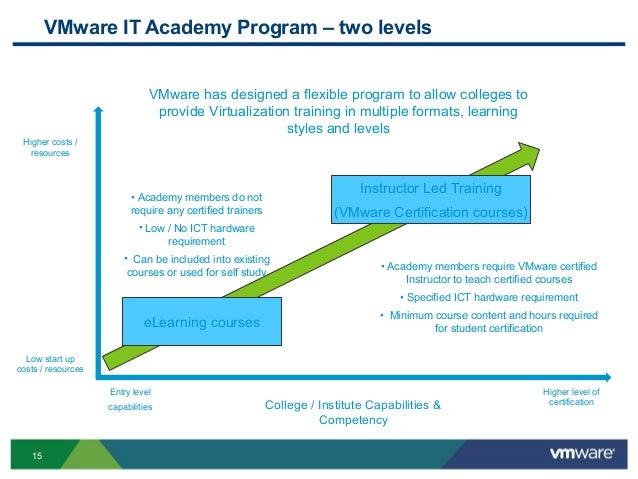 VMware IT Academy Program – two levels

VMware has designed a flexible program to allow colleges to provide Virtualization training in multiple formats, learning styles and levels

Higher costs / resources

• Academy members do not require any certified trainers
• Low / No ICT hardware requirement
• Can be included into existing courses or used for self study

Instructor Led Training
(VMware Certification courses)

• Academy members require VMware certified Instructor to teach certified courses
• Specified ICT hardware requirement
• Minimum course content and hours required for student certification

eLearning courses

Low start up costs / resources

Entry level capabilities

College / Institute Capabilities & Competency

Higher level of certification

15

vmware